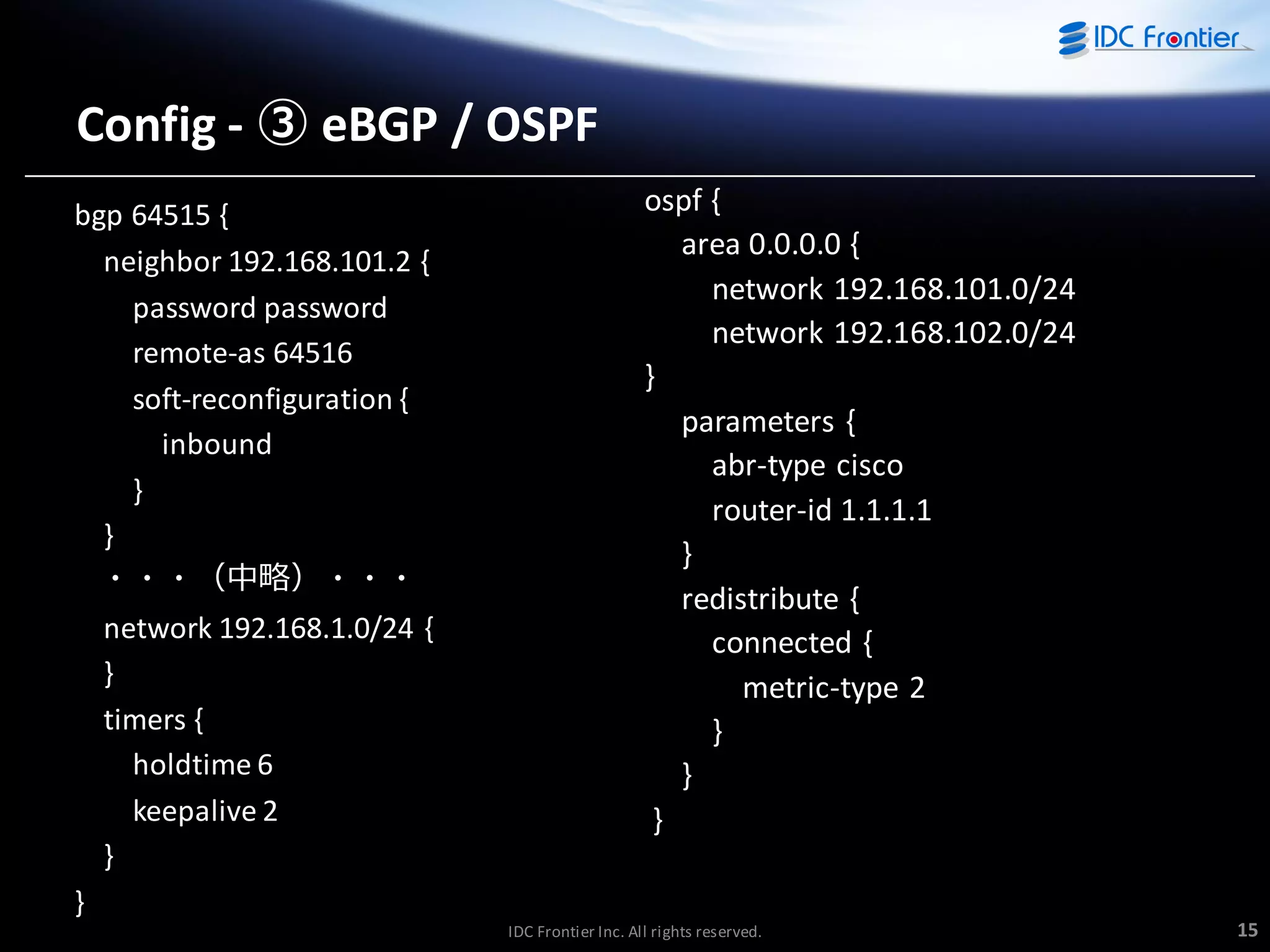 IDC Frontier

Config - ③ eBGP / OSPF

bgp 64515 {
neighbor 192.168.101.2 {
password password
remote-as 64516
soft-reconfiguration {
inbound
}
}
・・・（中略）・・・
network 192.168.1.0/24 {
}
timers {
holdtime 6
keepalive 2
}
}

ospf {
area 0.0.0.0 {
network 192.168.101.0/24
network 192.168.102.0/24
}
parameters {
abr-type cisco
router-id 1.1.1.1
}
redistribute {
connected {
metric-type 2
}
}
}

IDC Frontier Inc. All rights reserved.

15